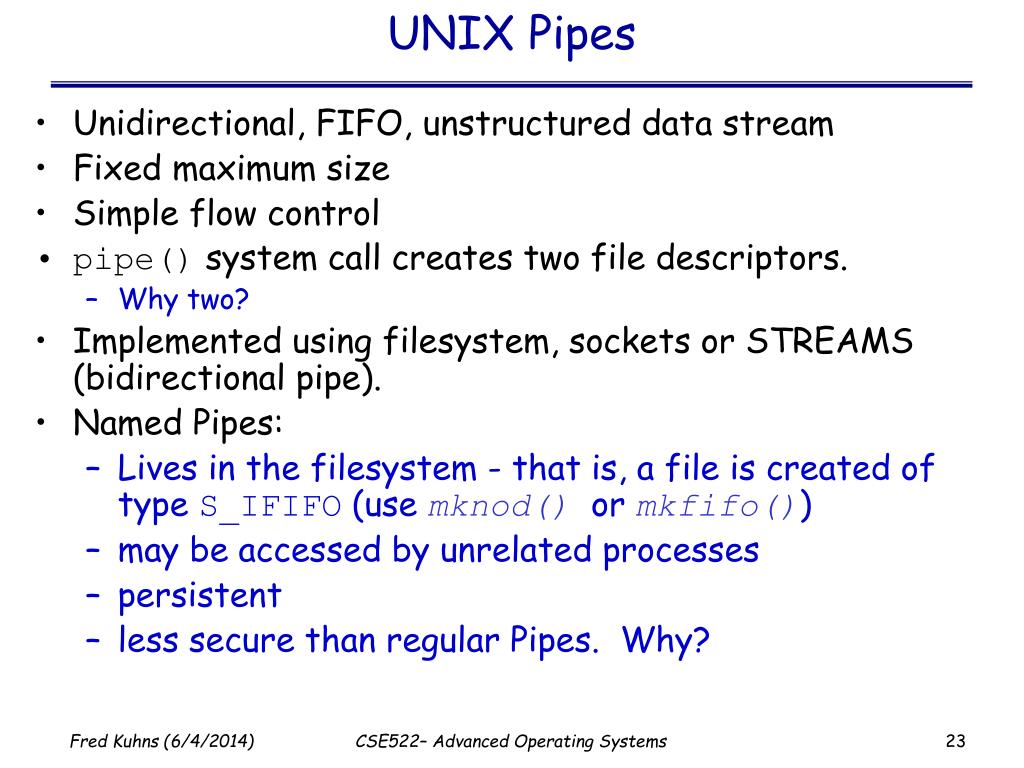 UNIX Pipes

• Unidirectional, FIFO, unstructured data stream
• Fixed maximum size
• Simple flow control
• pipe() system call creates two file descriptors.
– Why two?
• Implemented using filesystem, sockets or STREAMS (bidirectional pipe).
• Named Pipes:
– Lives in the filesystem - that is, a file is created of type S_IFIFO (use mknod() or mkfifo())
– may be accessed by unrelated processes
– persistent
– less secure than regular Pipes. Why?

Fred Kuhns (6/4/2014)

CSE522– Advanced Operating Systems

23